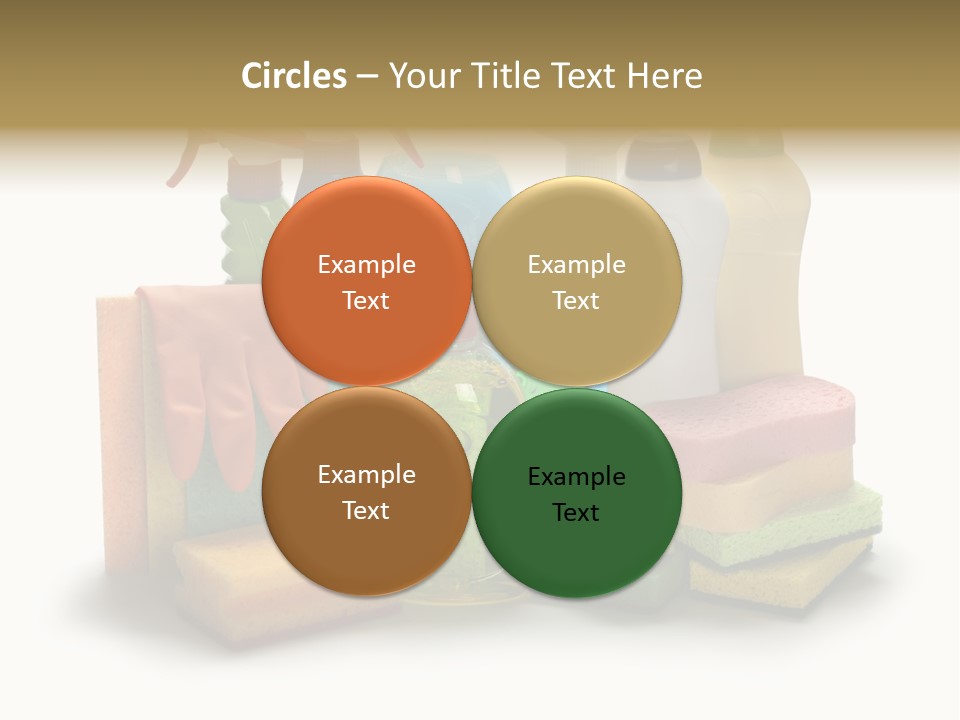 Circles – Your Title Text Here

Example Text

Example Text

Example Text

Example Text